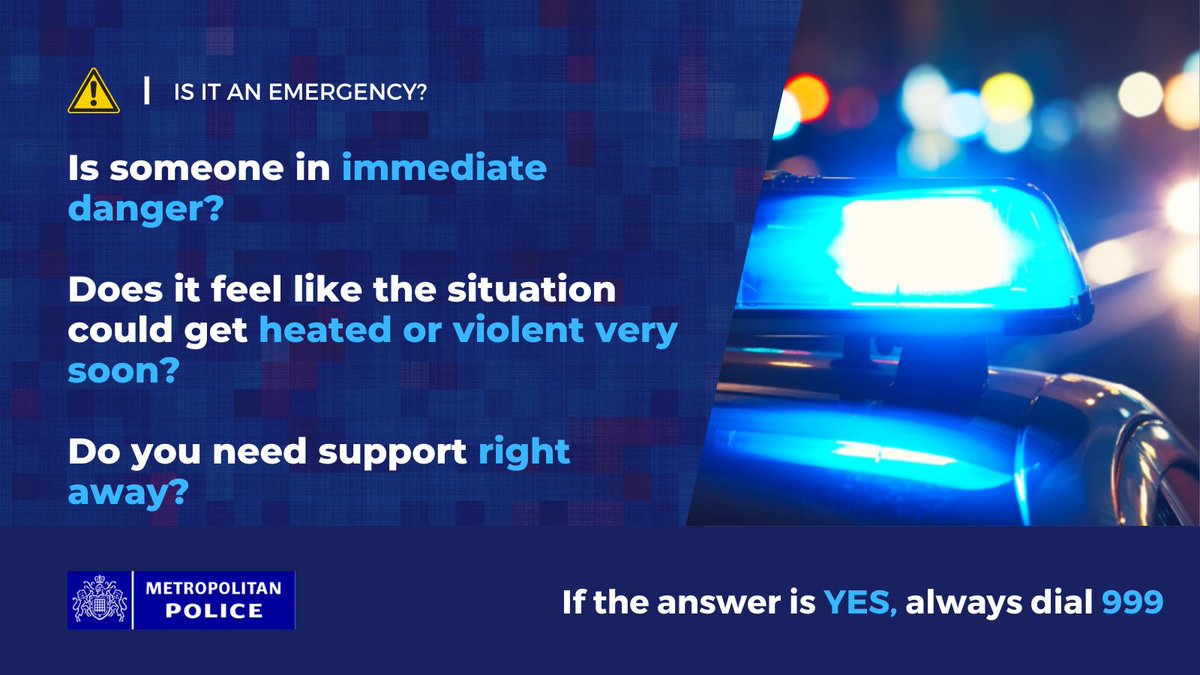 IS IT AN EMERGENCY?

Is someone in immediate danger?

Does it feel like the situation could get heated or violent very soon?

Do you need support right away?

METROPOLITAN POLICE

If the answer is YES, always dial 999